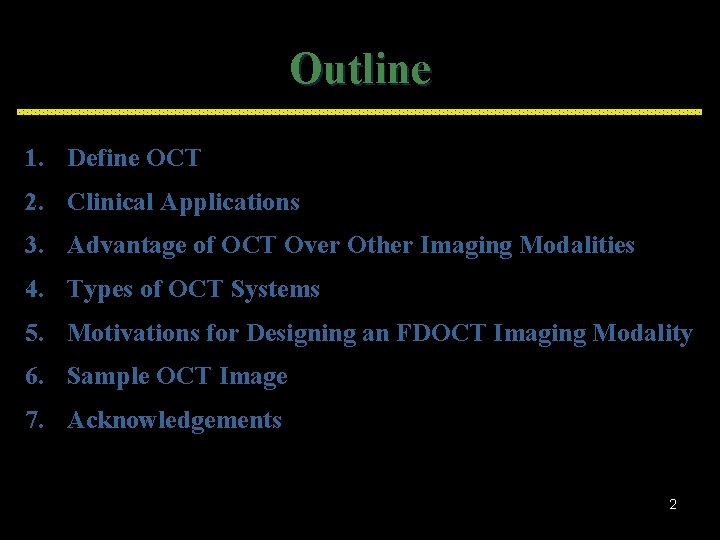 Outline

1. Define OCT
2. Clinical Applications
3. Advantage of OCT Over Other Imaging Modalities
4. Types of OCT Systems
5. Motivations for Designing an FDOCT Imaging Modality
6. Sample OCT Image
7. Acknowledgements

2